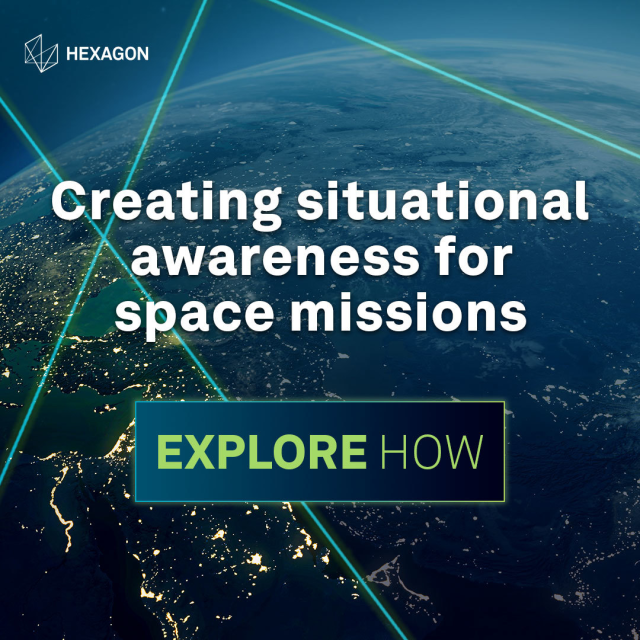 HEXAGON

Creating situational awareness for space missions

EXPLORE HOW